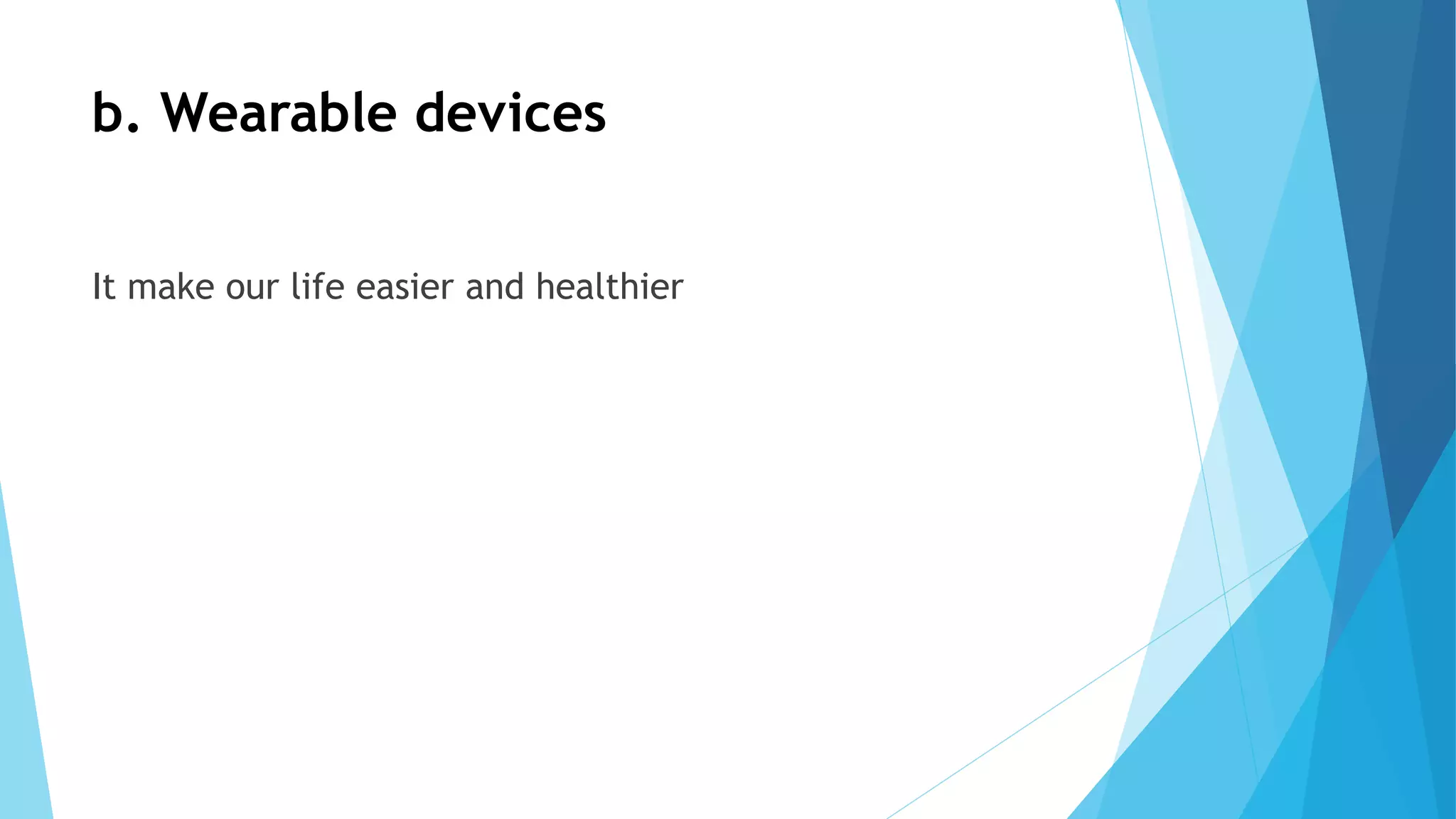 b. Wearable devices

It make our life easier and healthier